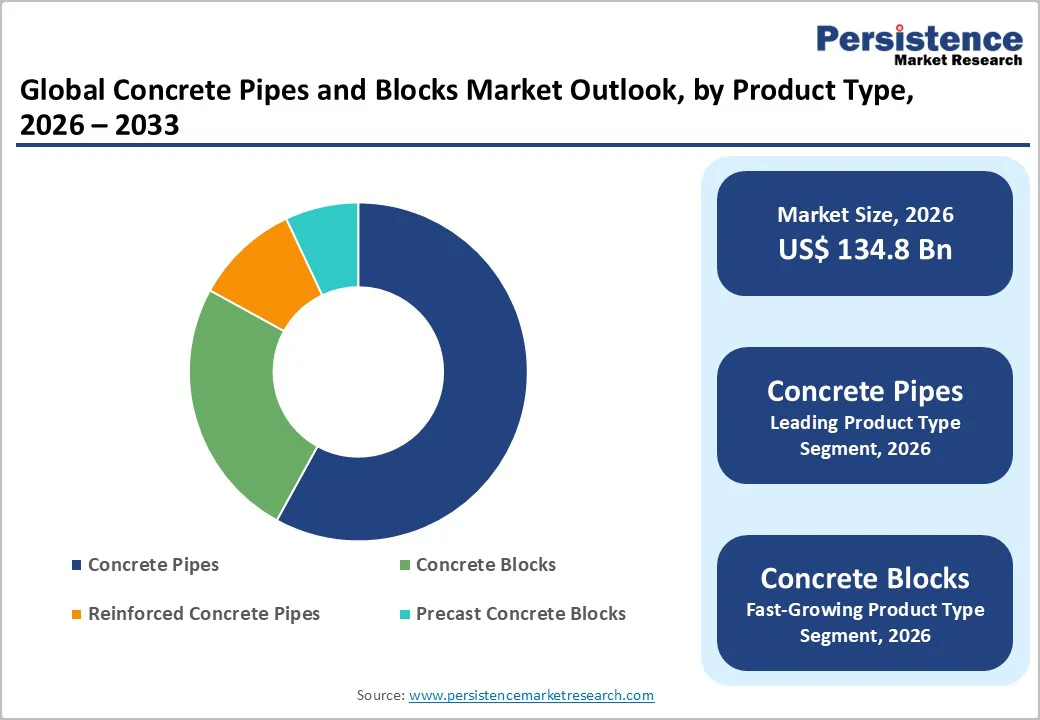 Persistence
Market Research

Global Concrete Pipes and Blocks Market Outlook, by Product Type, 2026 – 2033

Concrete Pipes
Concrete Blocks
Reinforced Concrete Pipes
Precast Concrete Blocks

Market Size, 2026
US$ 134.8 Bn

Concrete Pipes
Leading Product Type Segment, 2026

Concrete Blocks
Fast-Growing Product Type Segment, 2026

Source: www.persistencemarketresearch.com